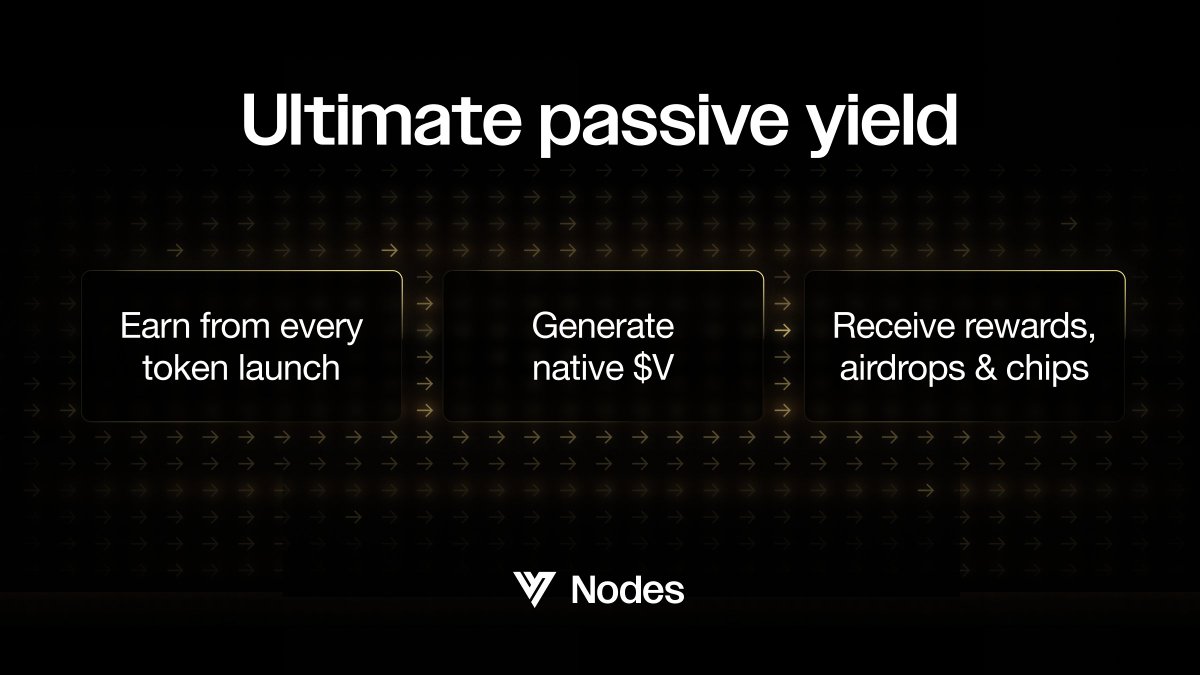 Ultimate passive yield

Earn from every token launch

Generate native \$V

Receive rewards, airdrops & chips

Nodes